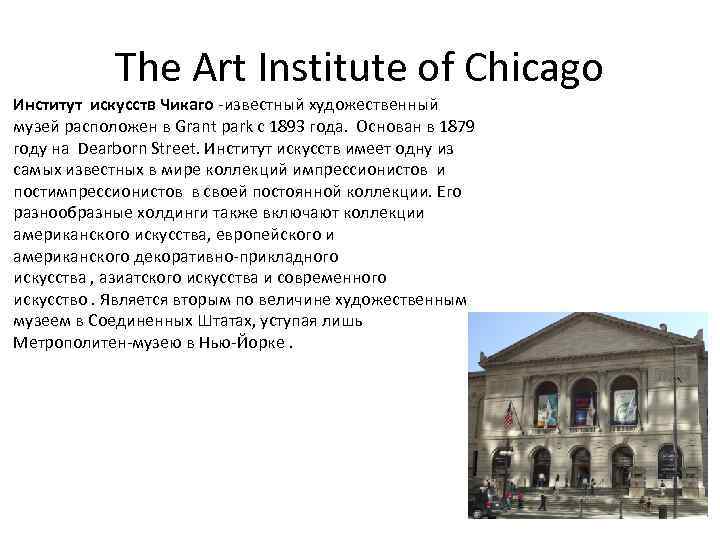 The Art Institute of Chicago

Институт искусств Чикаго -известный художественный музей расположен в Grant park с 1893 года. Основан в 1879 году на Dearborn Street. Институт искусств имеет одну из самых известных в мире коллекций импрессионистов и постимпрессионистов в своей постоянной коллекции. Его разнообразные холдинги также включают коллекции американского искусства, европейского и американского декоративно-прикладного искусства , азиатского искусства и современного искусство . Является вторым по величине художественным музеем в Соединенных Штатах, уступая лишь Метрополитен-музею в Нью-Йорке .